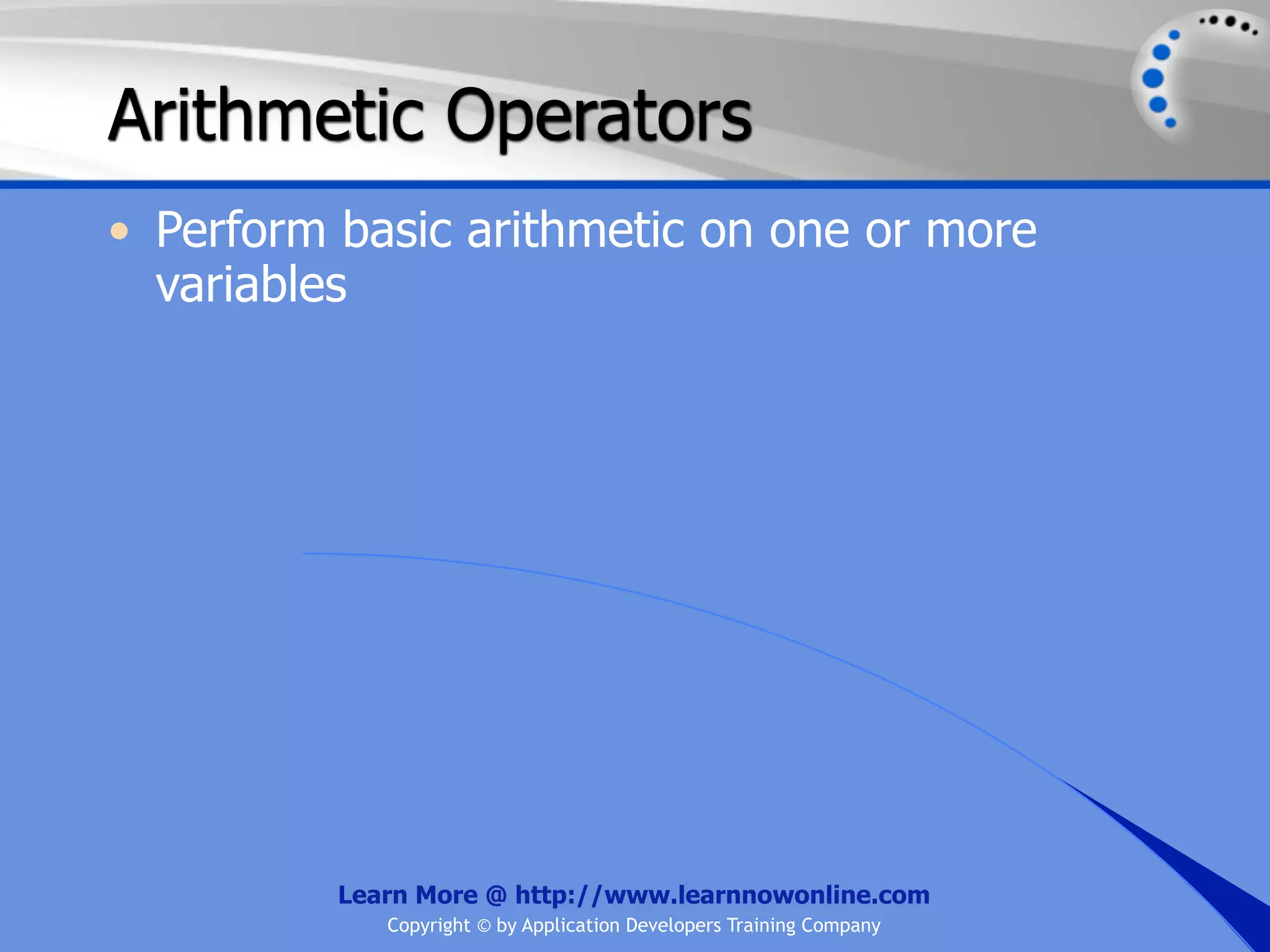 Arithmetic Operators

• Perform basic arithmetic on one or more variables

Learn More @ http://www.learnnowonline.com

Copyright © by Application Developers Training Company